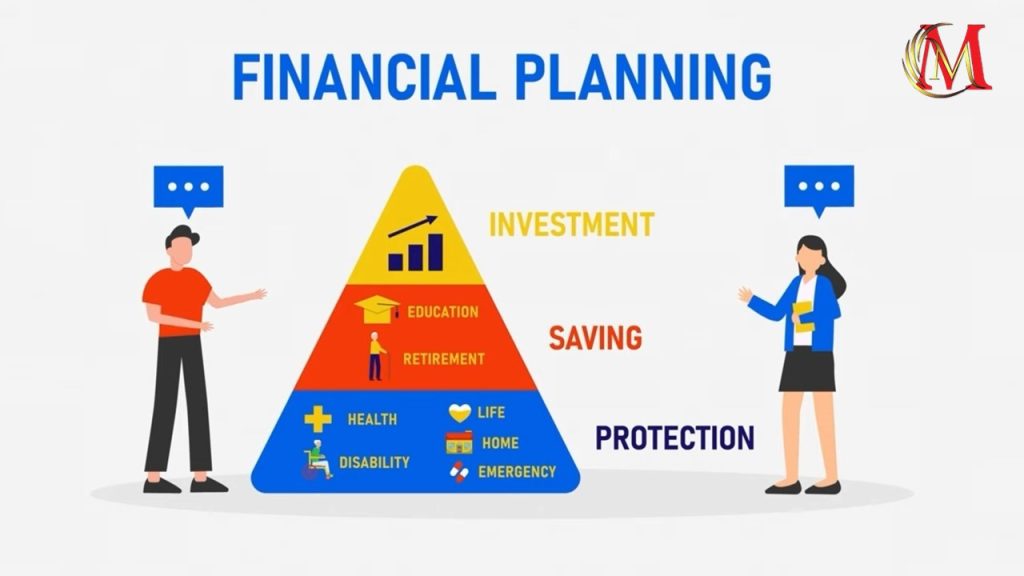 FINANCIAL PLANNING

M

INVESTMENT

EDUCATION
RETIREMENT

SAVING

HEALTH
DISABILITY
LIFE
HOME
EMERGENCY

PROTECTION